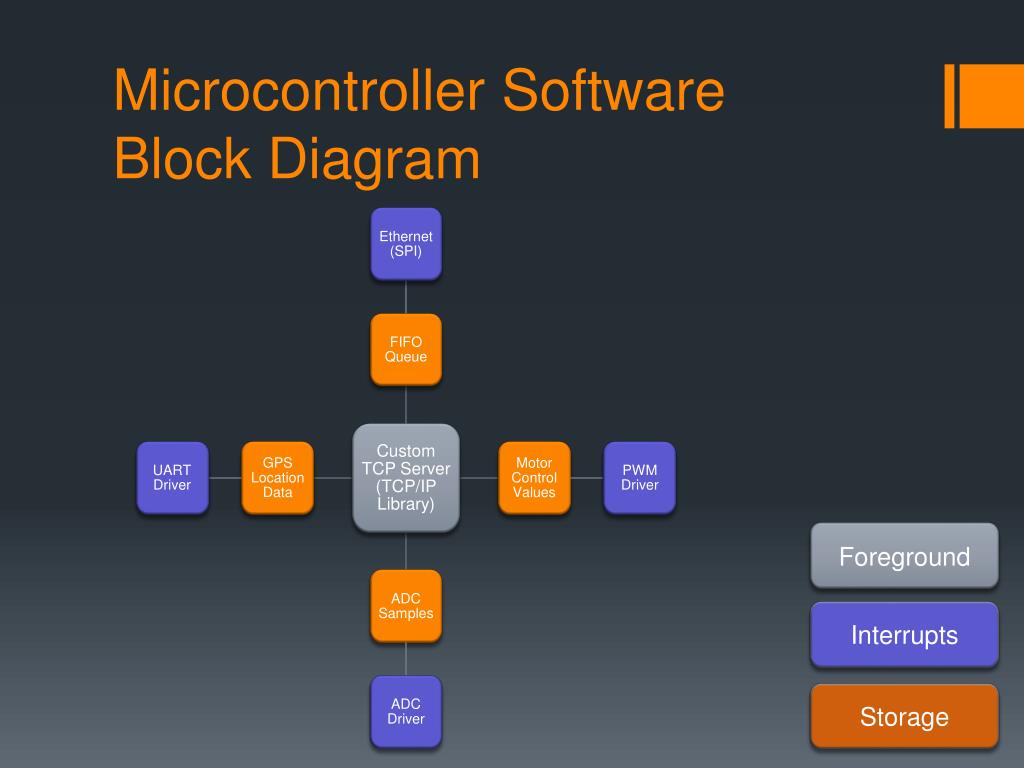 Microcontroller Software Block Diagram

Ethernet (SPI)

FIFO Queue

UART Driver

GPS Location Data

Custom TCP Server (TCP/IP Library)

Motor Control Values

PWM Driver

ADC Samples

ADC Driver

Foreground

Interrupts

Storage